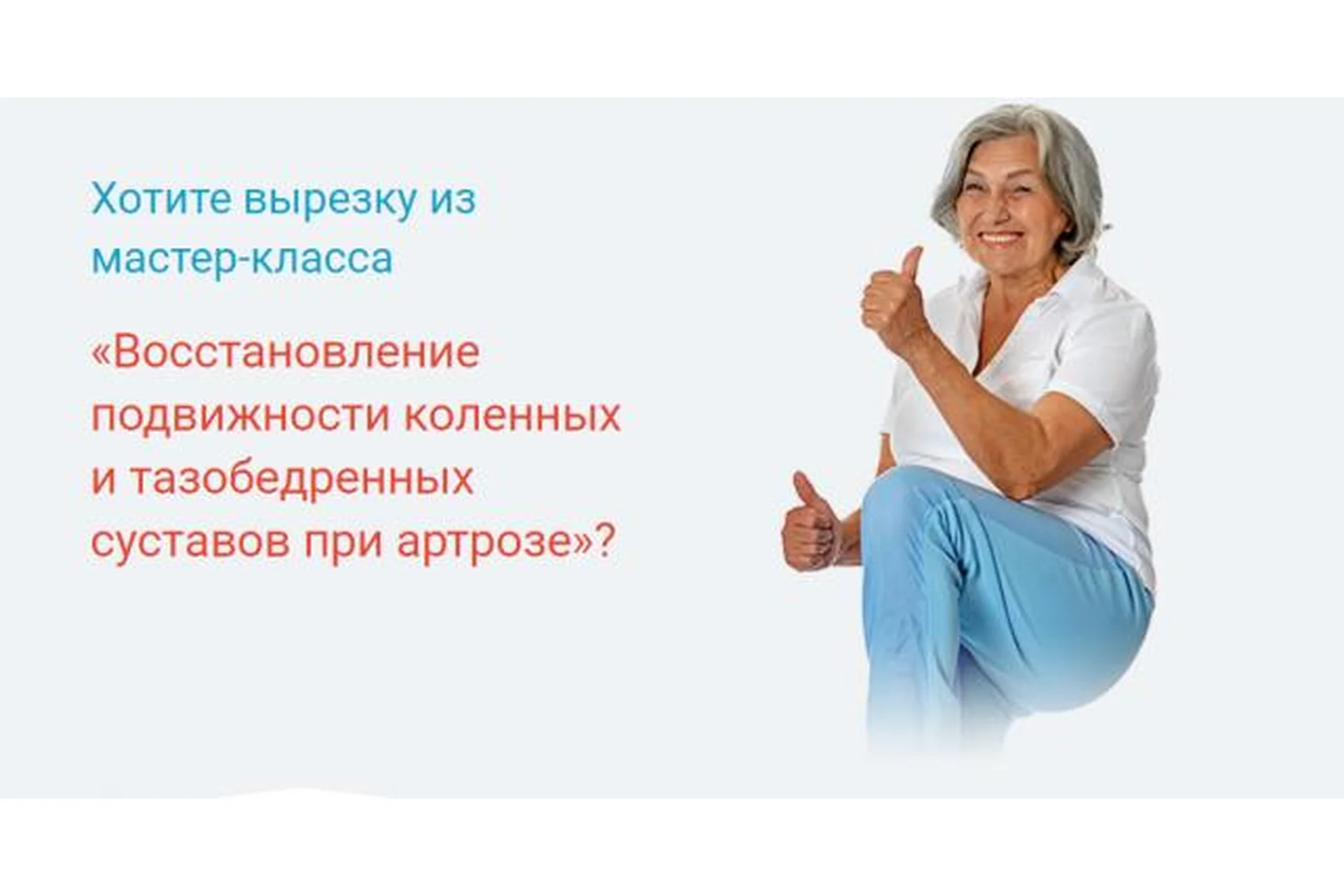 Хотите вырезку из мастер-класса

«Восстановление подвижности коленных и тазобедренных суставов при артрозе»?